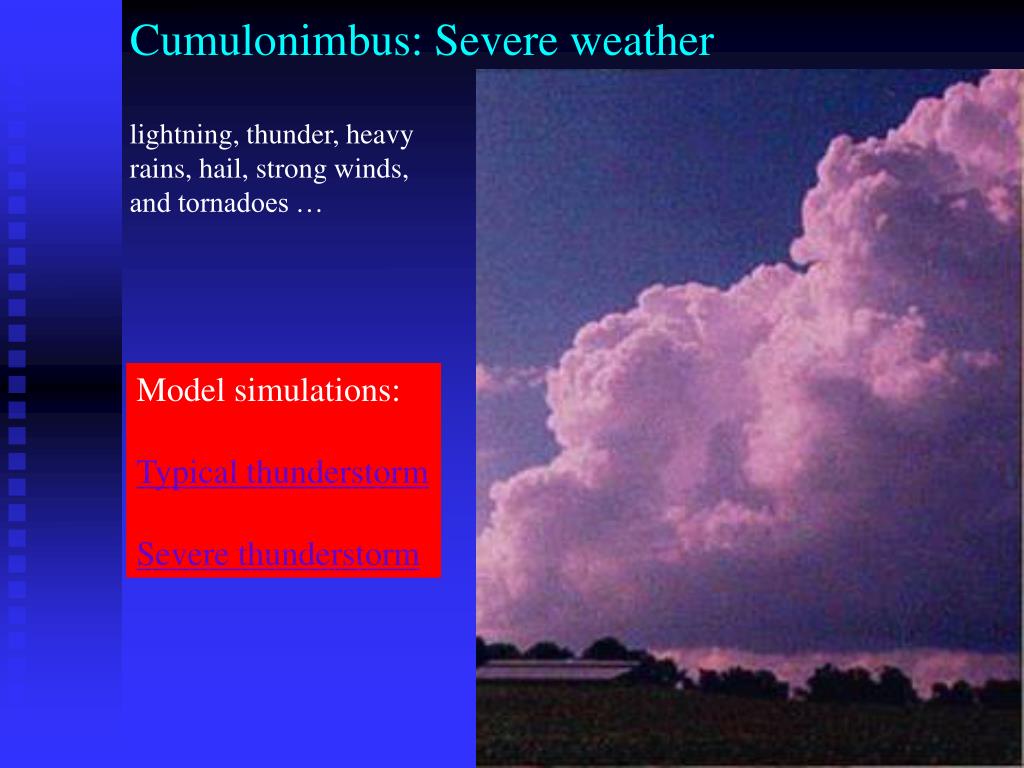 Cumulonimbus: Severe weather

lightning, thunder, heavy rains, hail, strong winds, and tornadoes …

Model simulations:

Typical thunderstorm

Severe thunderstorm